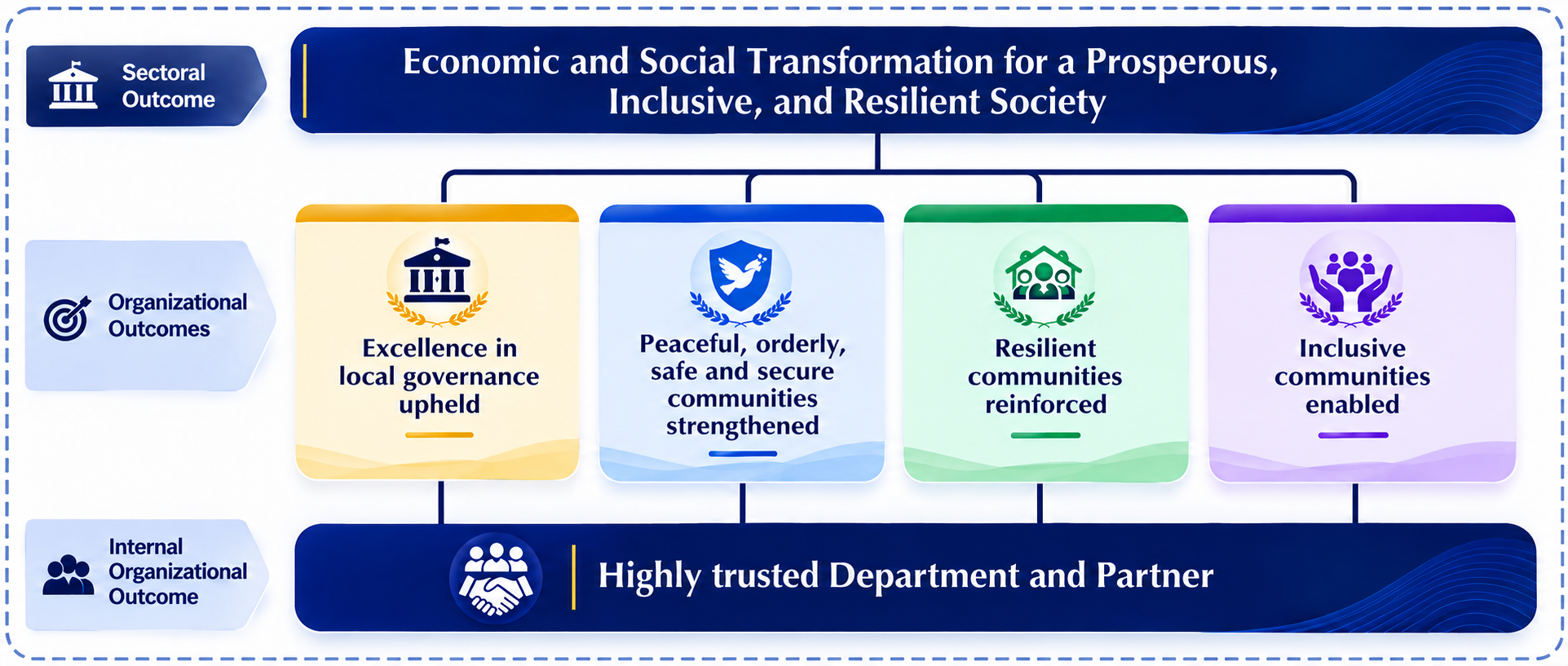 Sectoral Outcome

Economic and Social Transformation for a Prosperous, Inclusive, and Resilient Society

Organizational Outcomes

Excellence in local governance upheld

Peaceful, orderly, safe and secure communities strengthened

Resilient communities reinforced

Inclusive communities enabled

Internal Organizational Outcome

Highly trusted Department and Partner